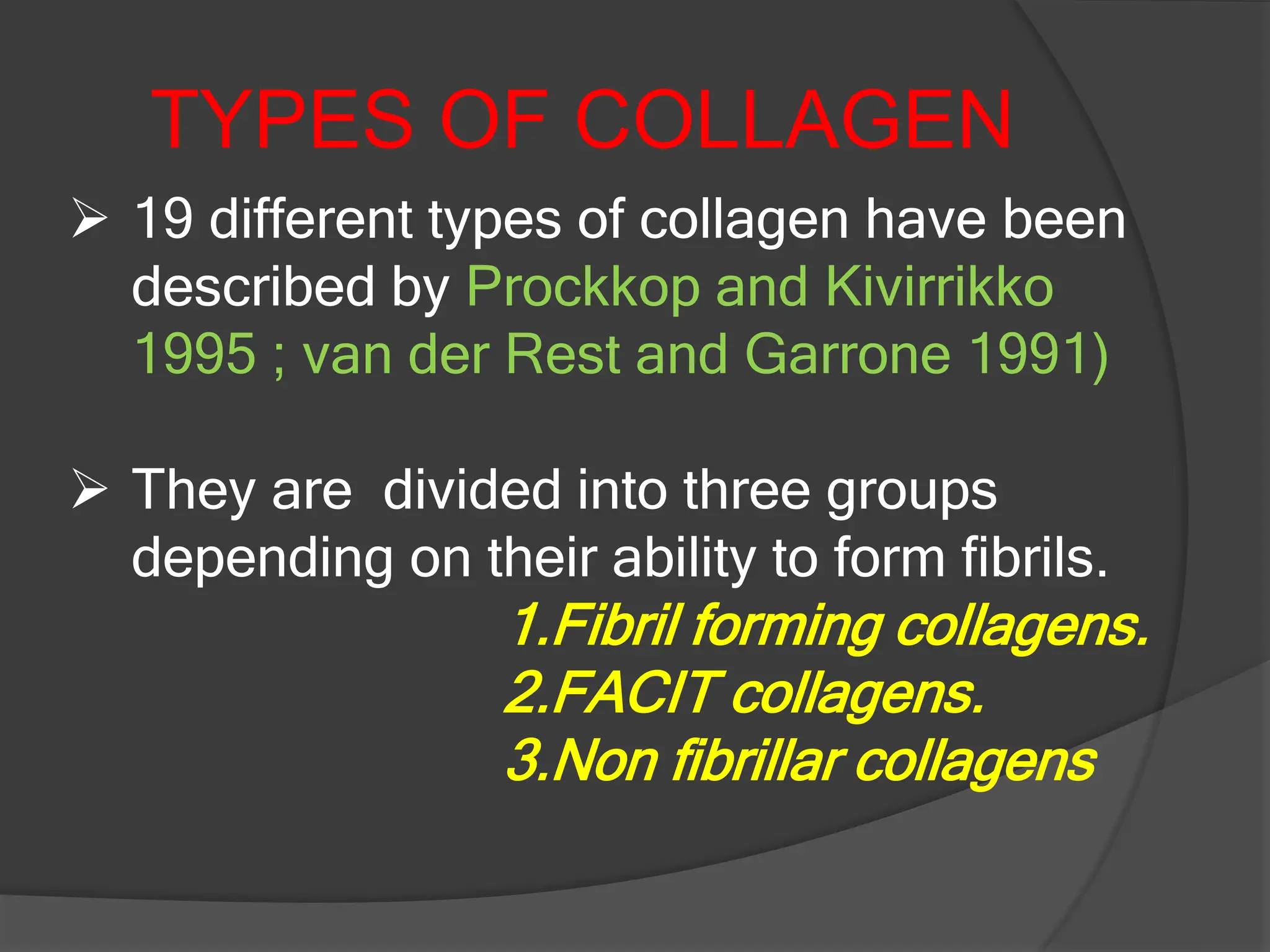 TYPES OF COLLAGEN

➢ 19 different types of collagen have been described by Prockkop and Kivirrikko 1995 ; van der Rest and Garrone 1991)

➢ They are  divided into three groups depending on their ability to form fibrils.

1.Fibril forming collagens.
2.FACIT collagens.
3.Non fibrillar collagens